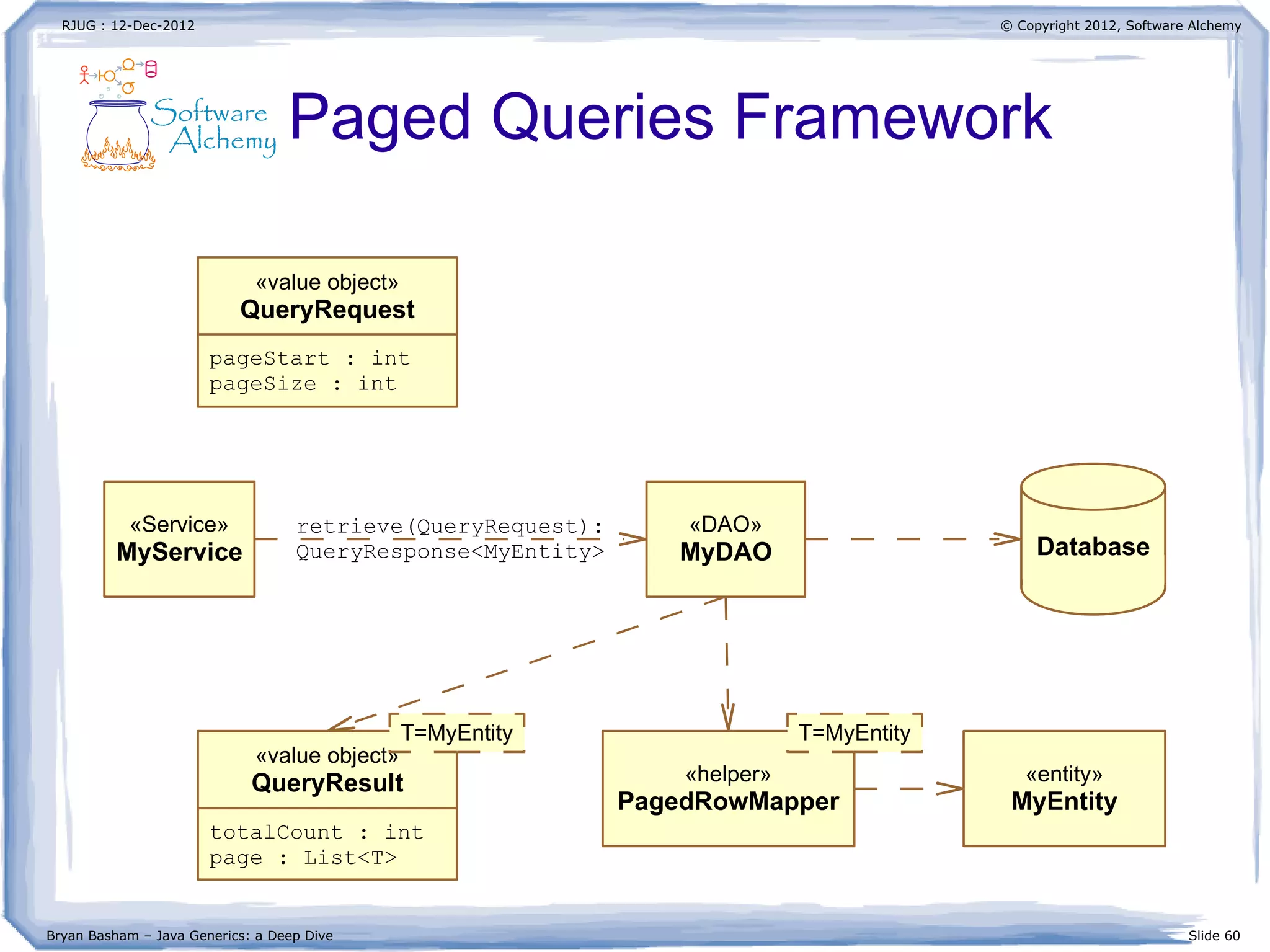 RJUG : 12-Dec-2012

© Copyright 2012, Software Alchemy

Software Alchemy

Paged Queries Framework

«value object»
QueryRequest

pageStart : int
pageSize : int

«Service»
MyService

retrieve(QueryRequest):
QueryResponse<MyEntity>

«DAO»
MyDAO

Database

T=MyEntity

«value object»
QueryResult

totalCount : int
page : List<T>

T=MyEntity

«helper»
PagedRowMapper

«entity»
MyEntity

Bryan Basham – Java Generics: a Deep Dive

Slide 60